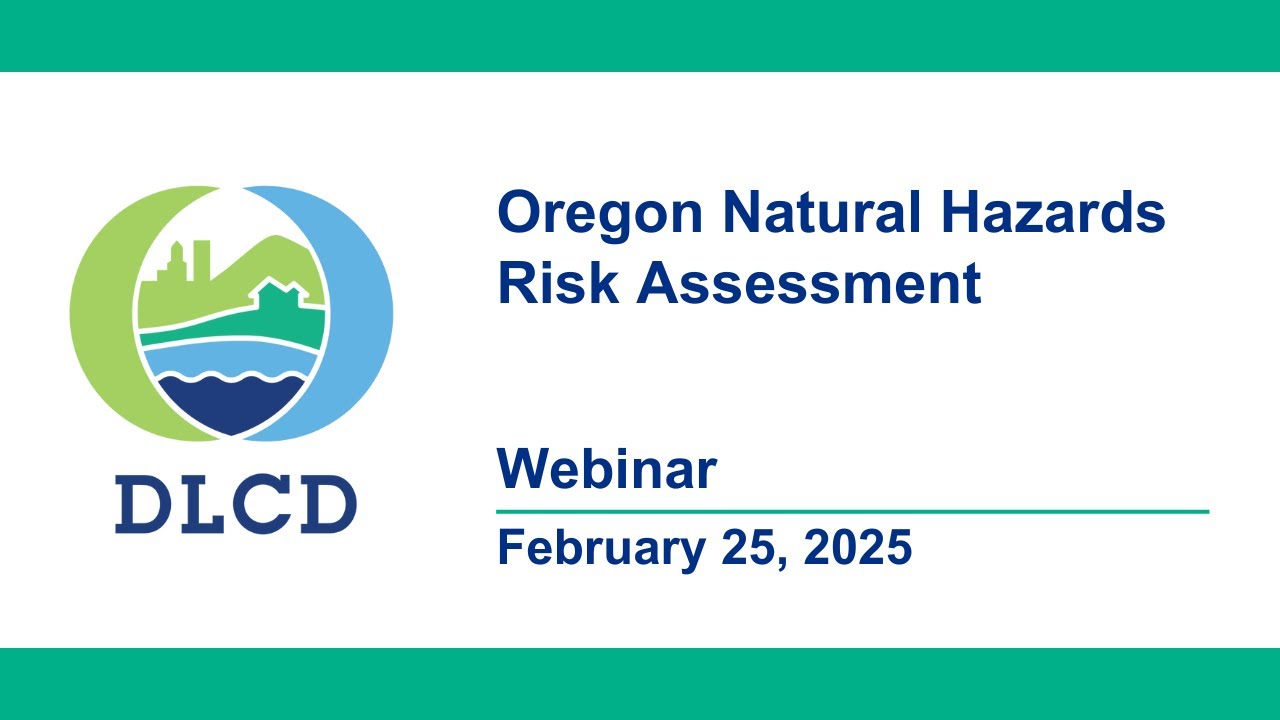 DLCD

Oregon Natural Hazards Risk Assessment

Webinar

February 25, 2025